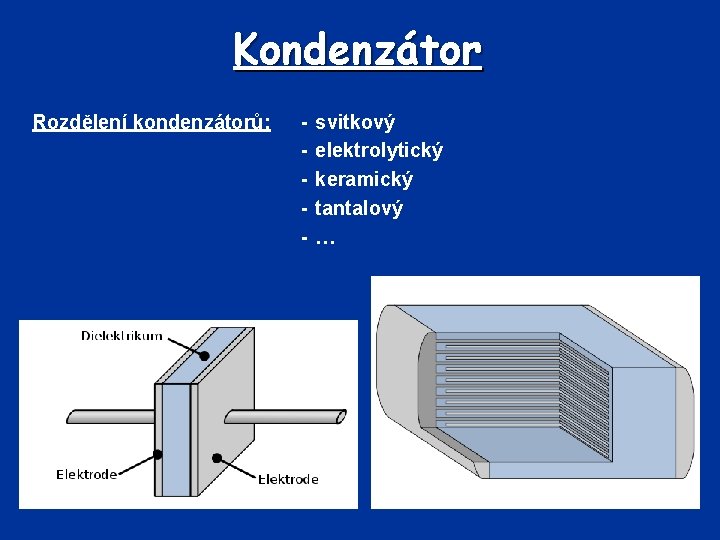 Kondenzátor

Rozdělení kondenzátorů:

- svitkový
- elektrolytický
- keramický
- tantalový
- …

Dielektrikum

Elektrode

Elektrode